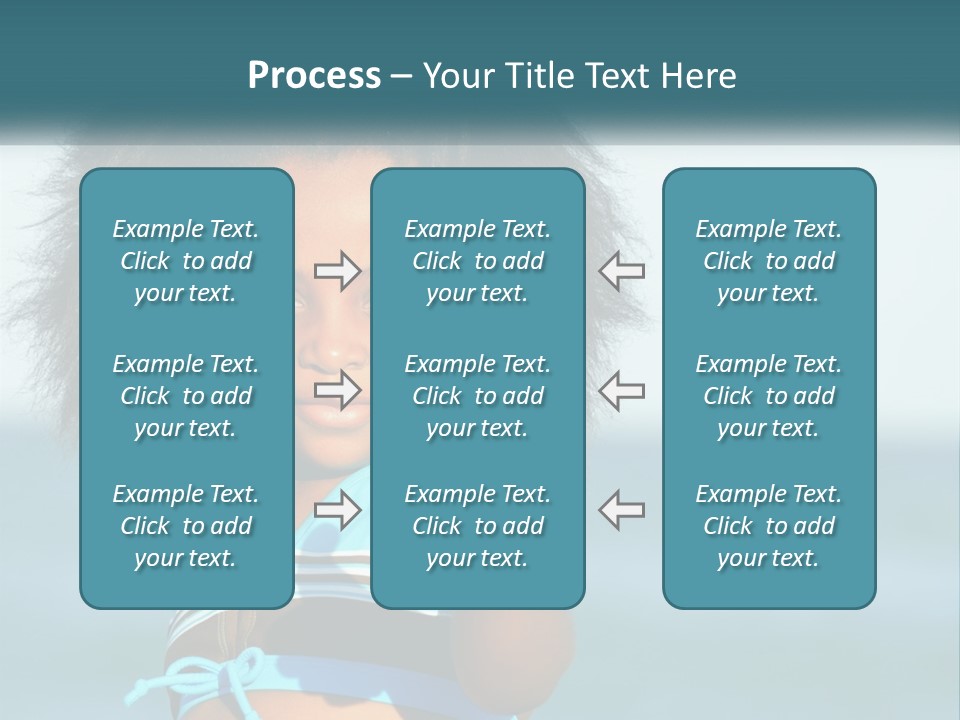 Process – Your Title Text Here

Example Text. Click to add your text.

Example Text. Click to add your text.

Example Text. Click to add your text.

Example Text. Click to add your text.

Example Text. Click to add your text.

Example Text. Click to add your text.

Example Text. Click to add your text.

Example Text. Click to add your text.

Example Text. Click to add your text.